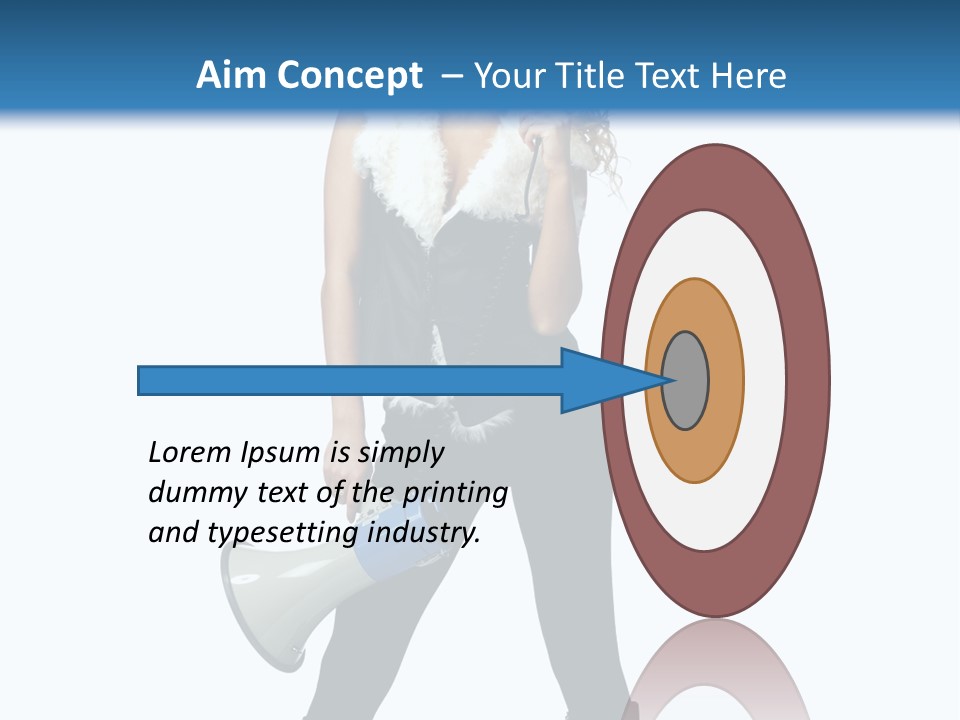 Aim Concept – Your Title Text Here

Lorem Ipsum is simply dummy text of the printing and typesetting industry.